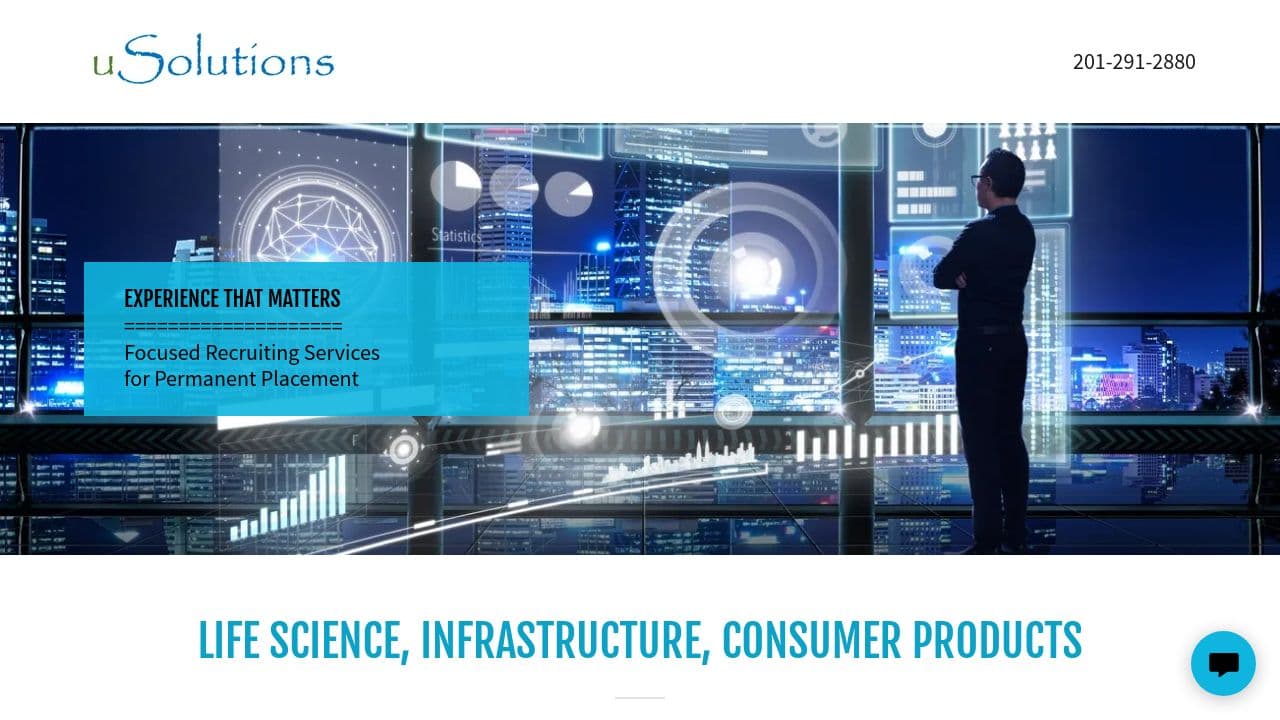 uSolutions

201-291-2880

Statistics

EXPERIENCE THAT MATTERS
====================
Focused Recruiting Services for Permanent Placement

LIFE SCIENCE, INFRASTRUCTURE, CONSUMER PRODUCTS